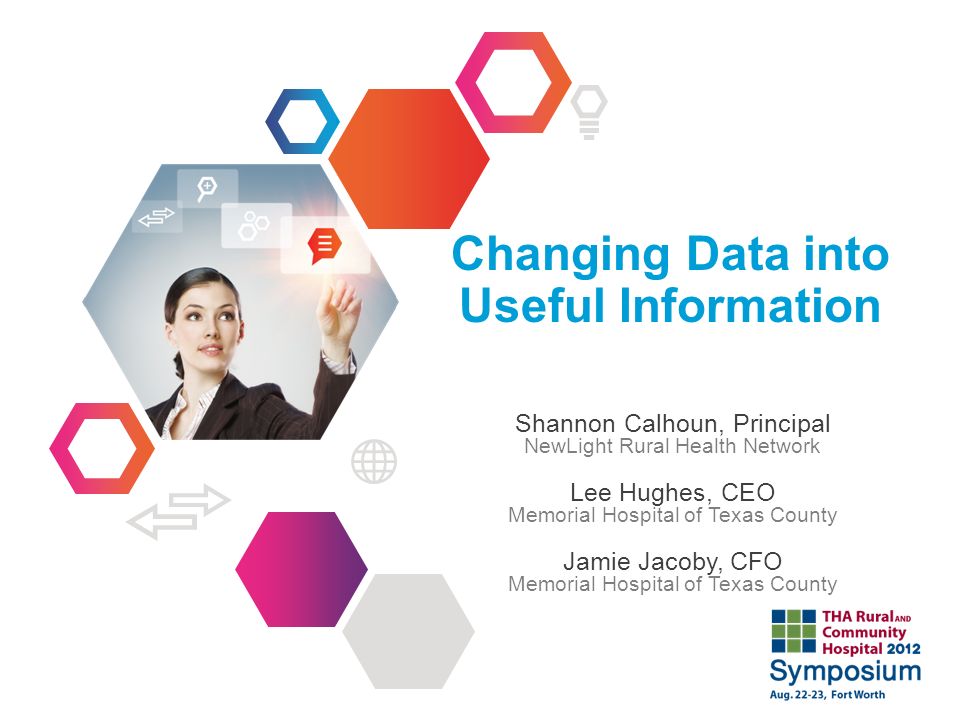 Changing Data into Useful Information

Shannon Calhoun, Principal
NewLight Rural Health Network

Lee Hughes, CEO
Memorial Hospital of Texas County

Jamie Jacoby, CFO
Memorial Hospital of Texas County

THA Rural AND Community Hospital 2012
Symposium
Aug. 22-23, Fort Worth